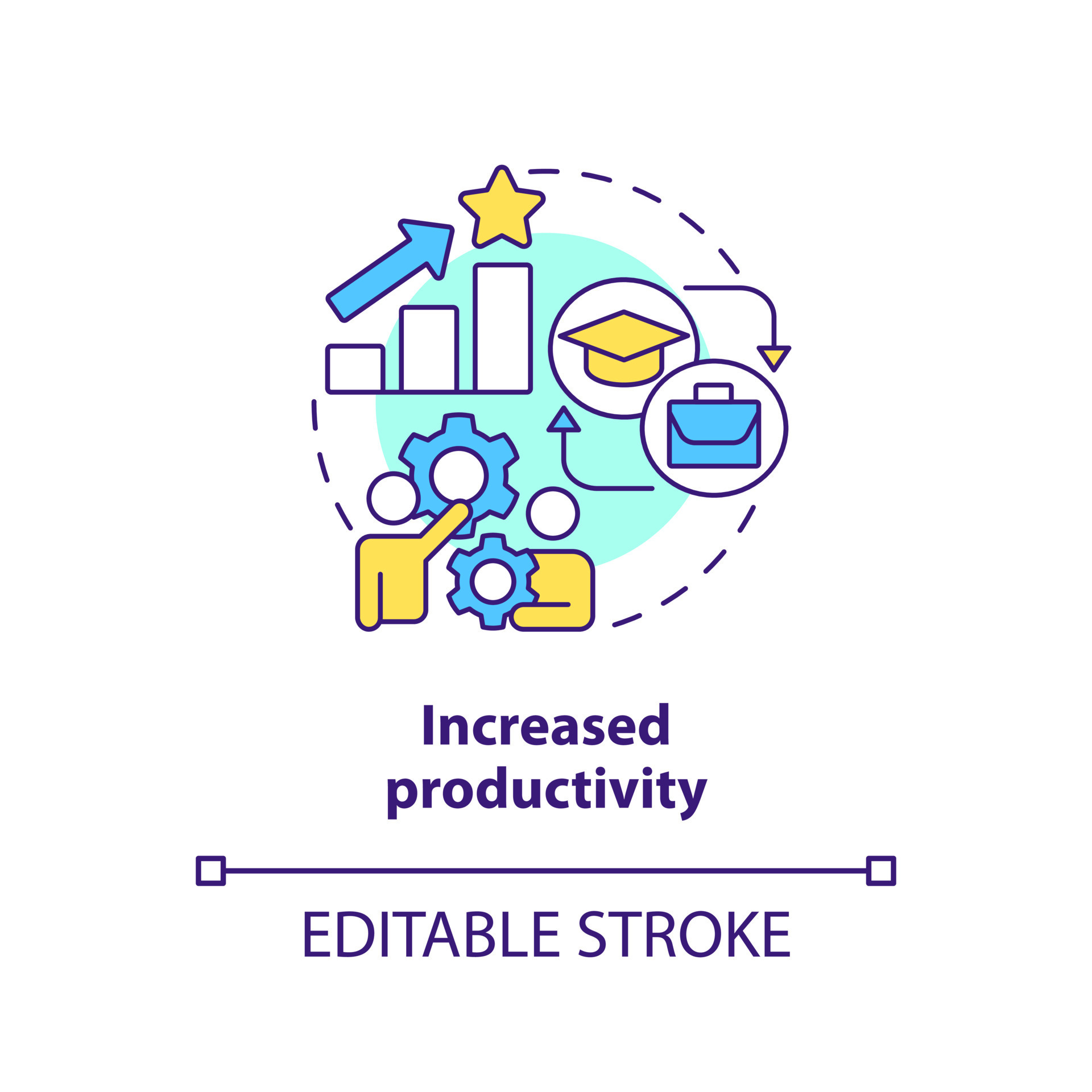 Increased productivity

EDITABLE STROKE